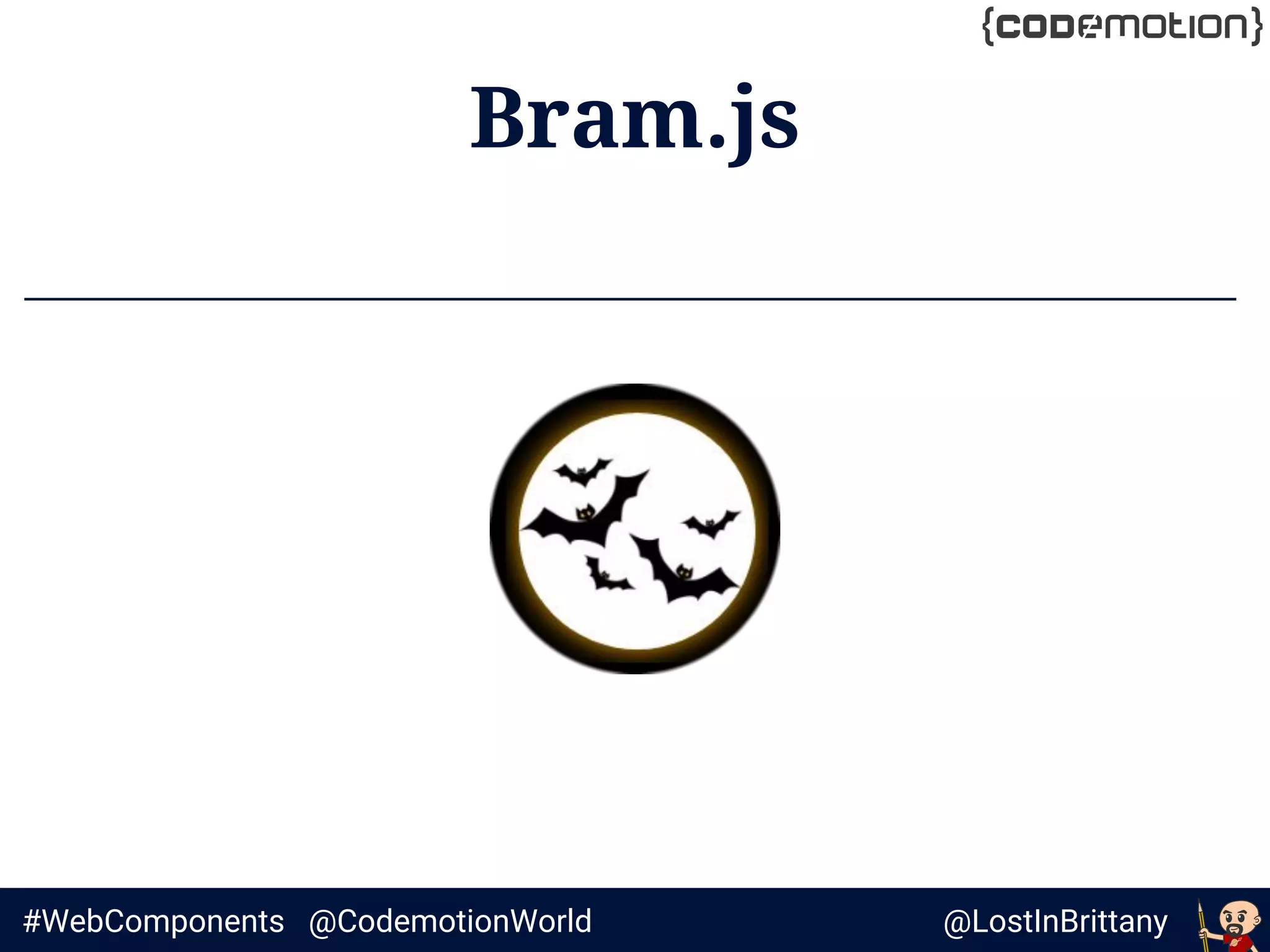 {codemotion}

Bram.js

#WebComponents @CodemotionWorld @LostInBrittany